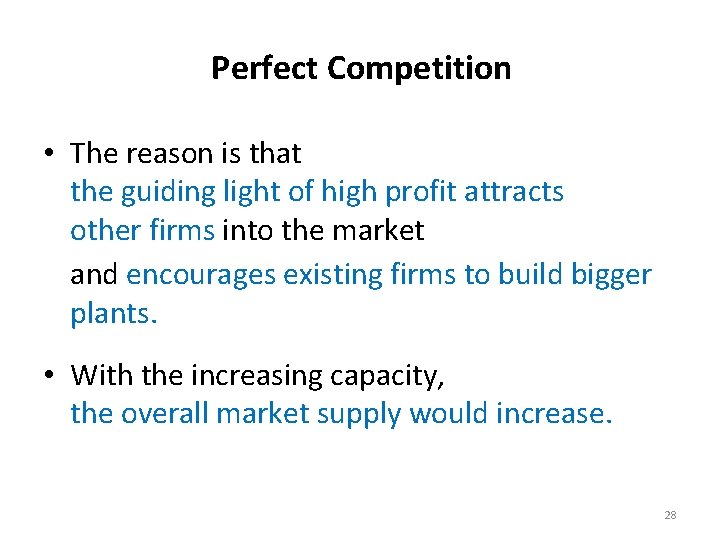 Perfect Competition

• The reason is that the guiding light of high profit attracts other firms into the market

and encourages existing firms to build bigger plants.

• With the increasing capacity, the overall market supply would increase.

28